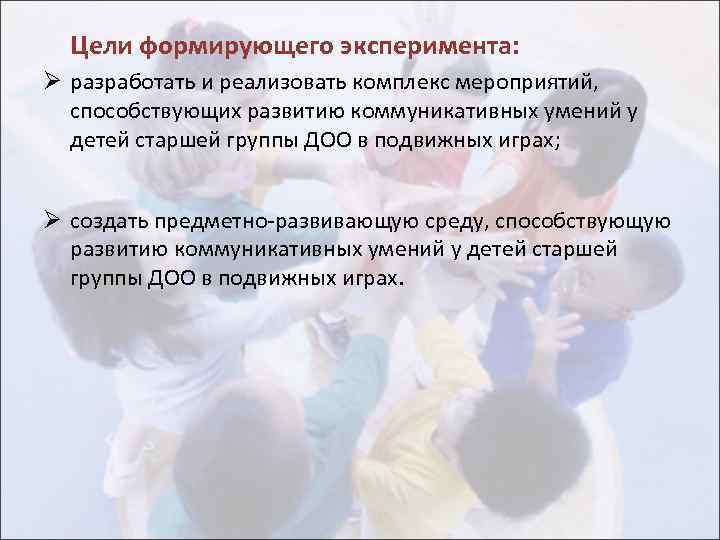 Цели формирующего эксперимента:

➢ разработать и реализовать комплекс мероприятий, способствующих развитию коммуникативных умений у детей старшей группы ДОО в подвижных играх;

➢ создать предметно-развивающую среду, способствующую развитию коммуникативных умений у детей старшей группы ДОО в подвижных играх.